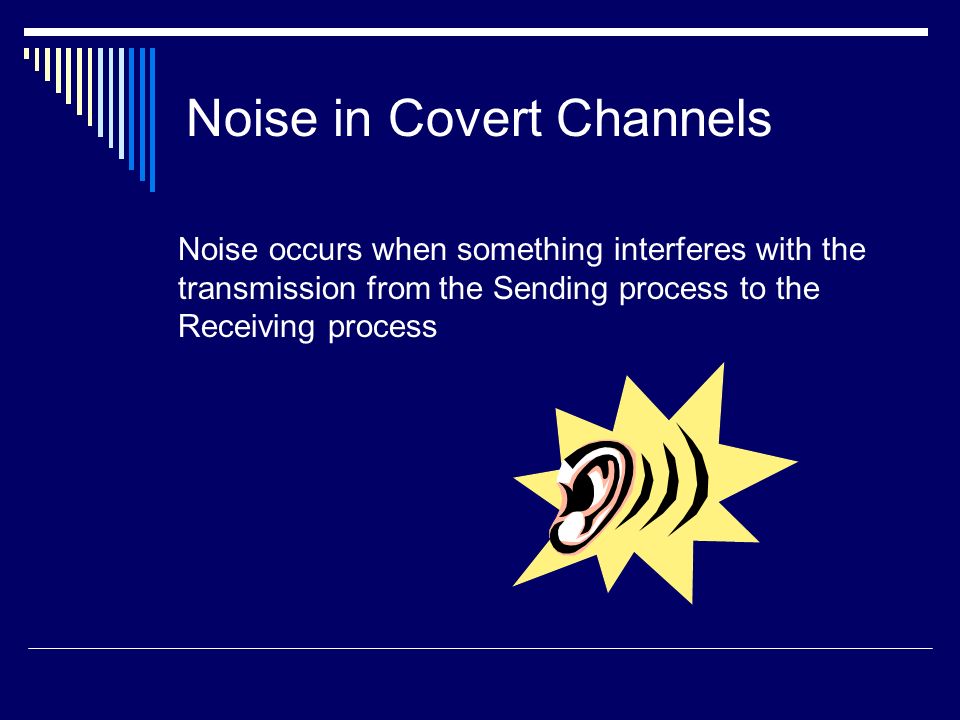 Noise in Covert Channels

Noise occurs when something interferes with the transmission from the Sending process to the Receiving process